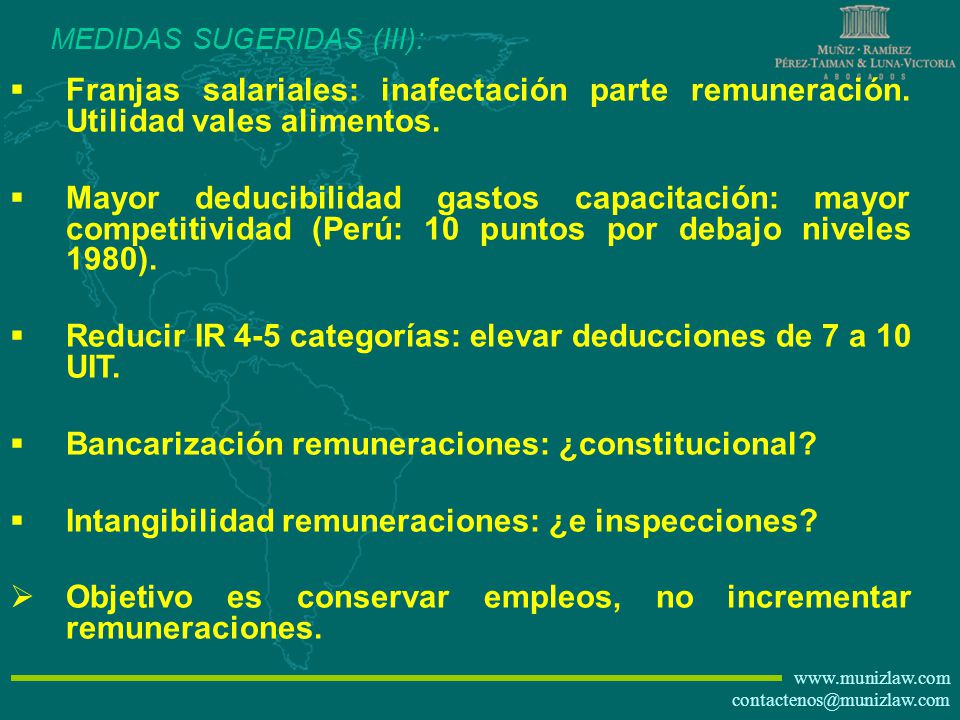 MEDIDAS SUGERIDAS (III):

MUÑIZ · RAMÍREZ
PÉREZ-TAIMAN & LUNA-VICTORIA
ABOGADOS

▪ Franjas salariales: inafectación parte remuneración. Utilidad vales alimentos.

▪ Mayor deducibilidad gastos capacitación: mayor competitividad (Perú: 10 puntos por debajo niveles 1980).

▪ Reducir IR 4-5 categorías: elevar deducciones de 7 a 10 UIT.

▪ Bancarización remuneraciones: ¿constitucional?

▪ Intangibilidad remuneraciones: ¿e inspecciones?

➢ Objetivo es conservar empleos, no incrementar remuneraciones.

www.munizlaw.com
contactenos@munizlaw.com